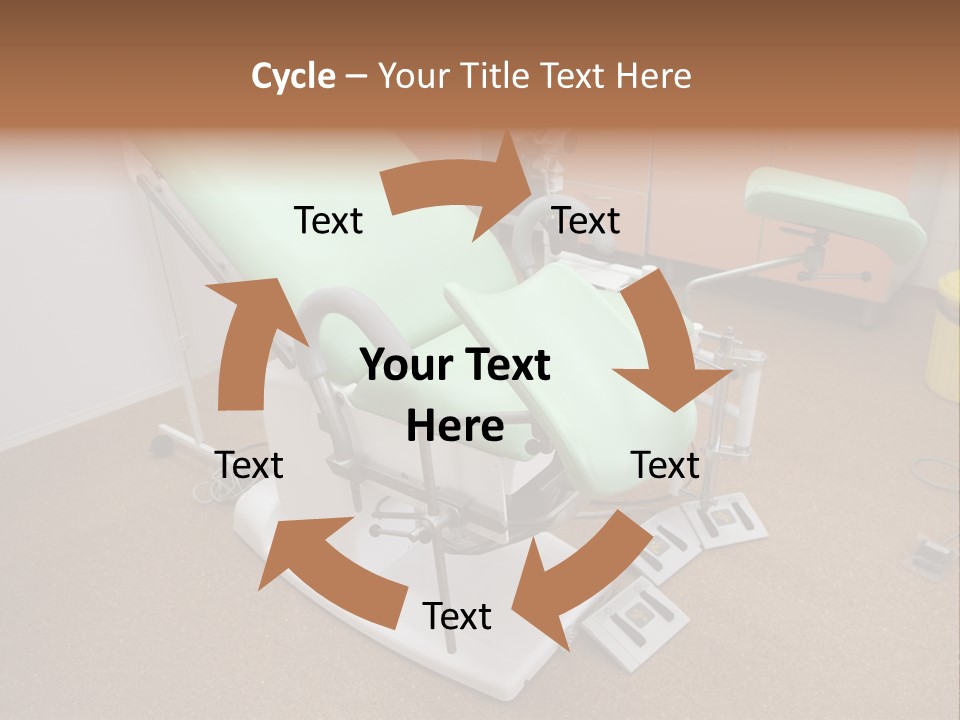 Cycle – Your Title Text Here

Text

Text

Your Text Here

Text

Text

Text